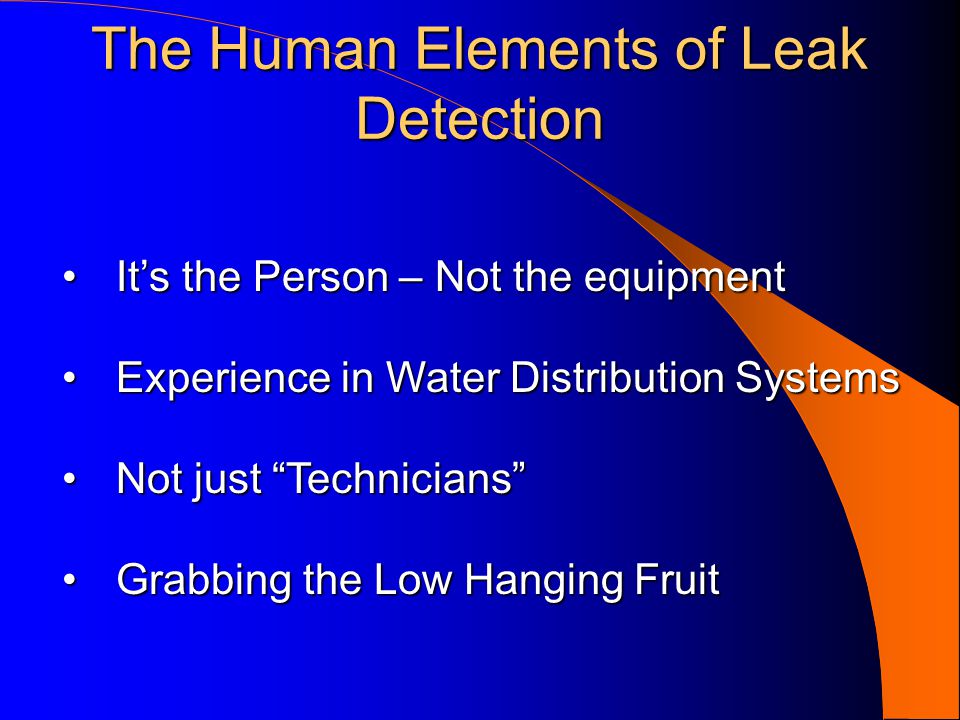 The Human Elements of Leak Detection

• It’s the Person – Not the equipment

• Experience in Water Distribution Systems

• Not just “Technicians”

• Grabbing the Low Hanging Fruit